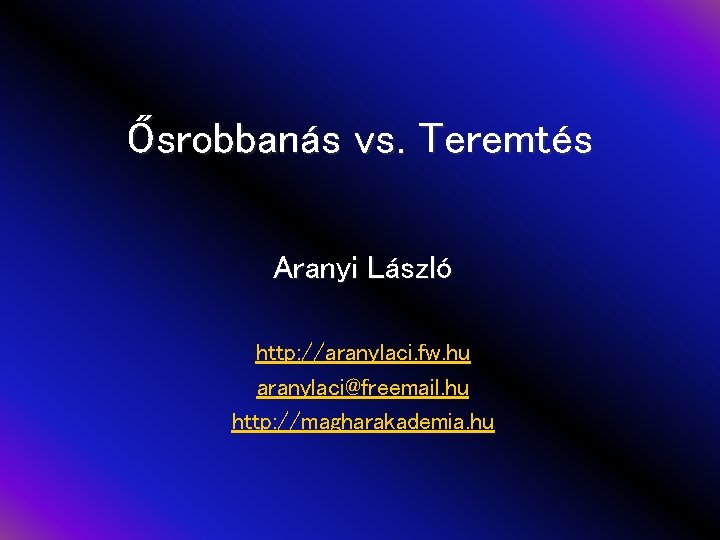 Ősrobbanás vs. Teremtés

Aranyi László

http://aranylaci.fw.hu

aranylaci@freemail.hu

http://magharakademia.hu